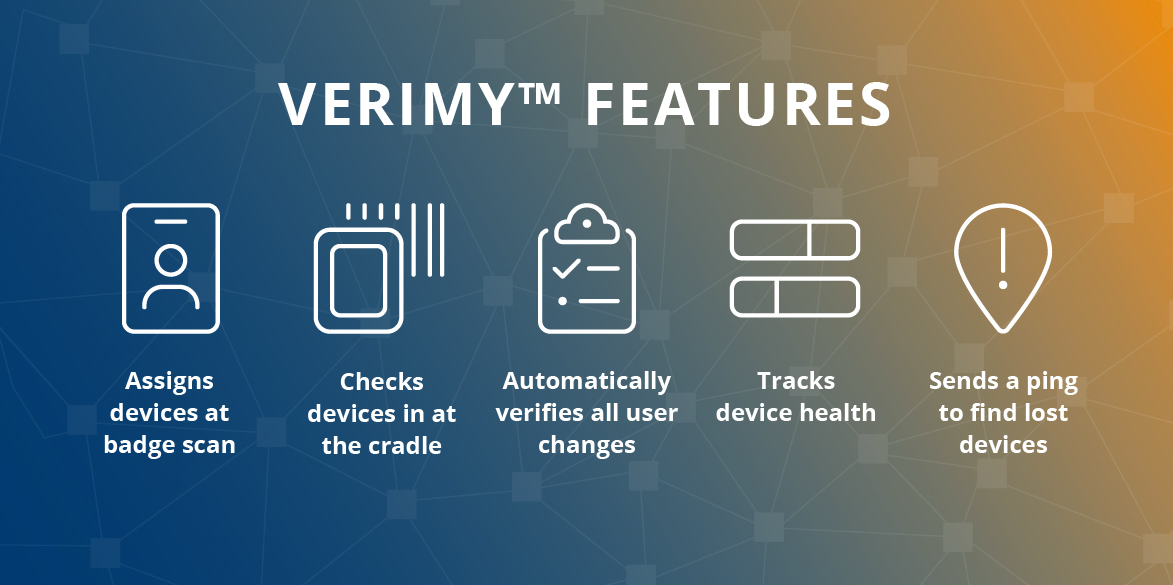 VERIMY™ FEATURES

Assigns devices at badge scan

Checks devices in at the cradle

Automatically verifies all user changes

Tracks device health

Sends a ping to find lost devices